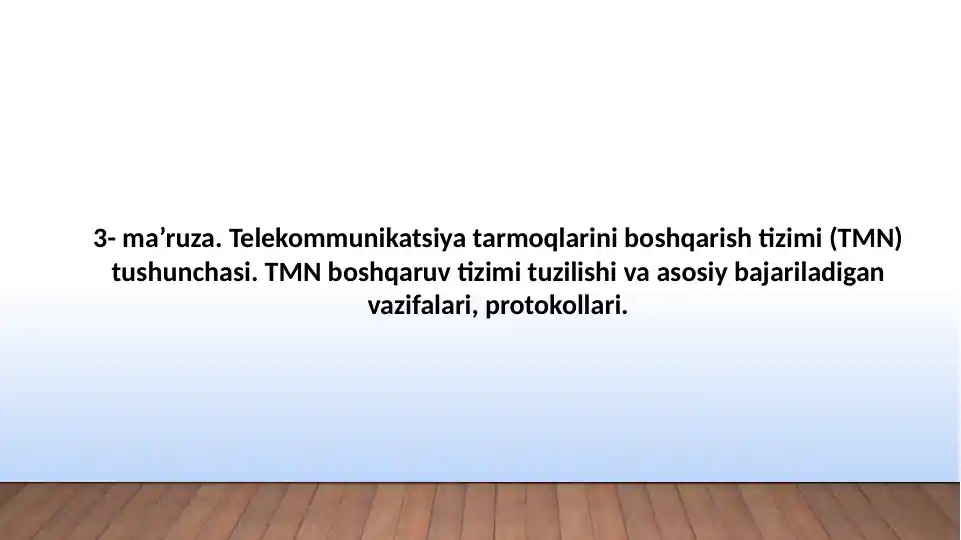 3- ma’ruza. Telekommunikatsiya tarmoqlarini boshqarish tizimi (TMN) tushunchasi. TMN boshqaruv tizimi tuzilishi va asosiy bajariladigan vazifalari, protokollari.